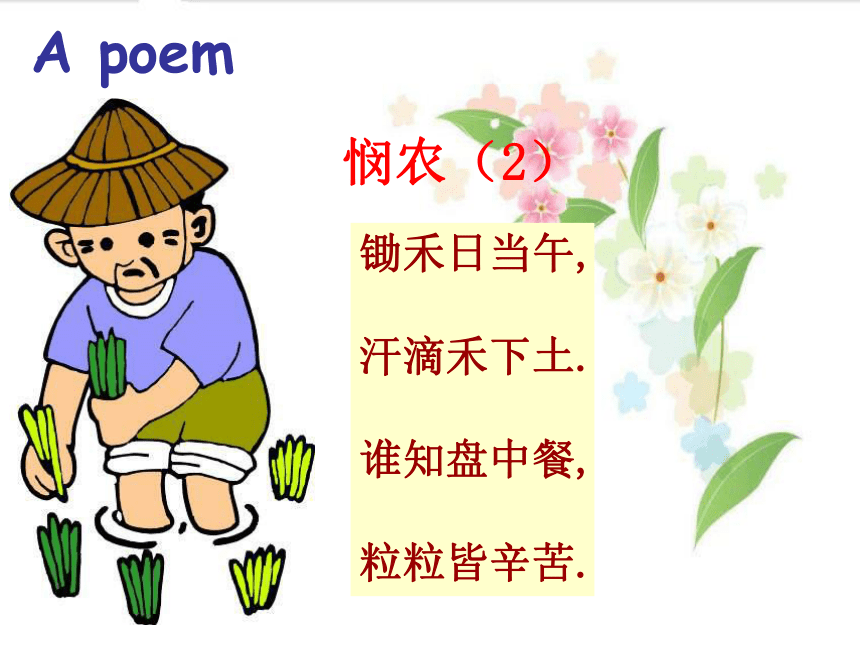 A poem

悯农（2）

锄禾日当午,

汗滴禾下土.

谁知盘中餐,

粒粒皆辛苦.